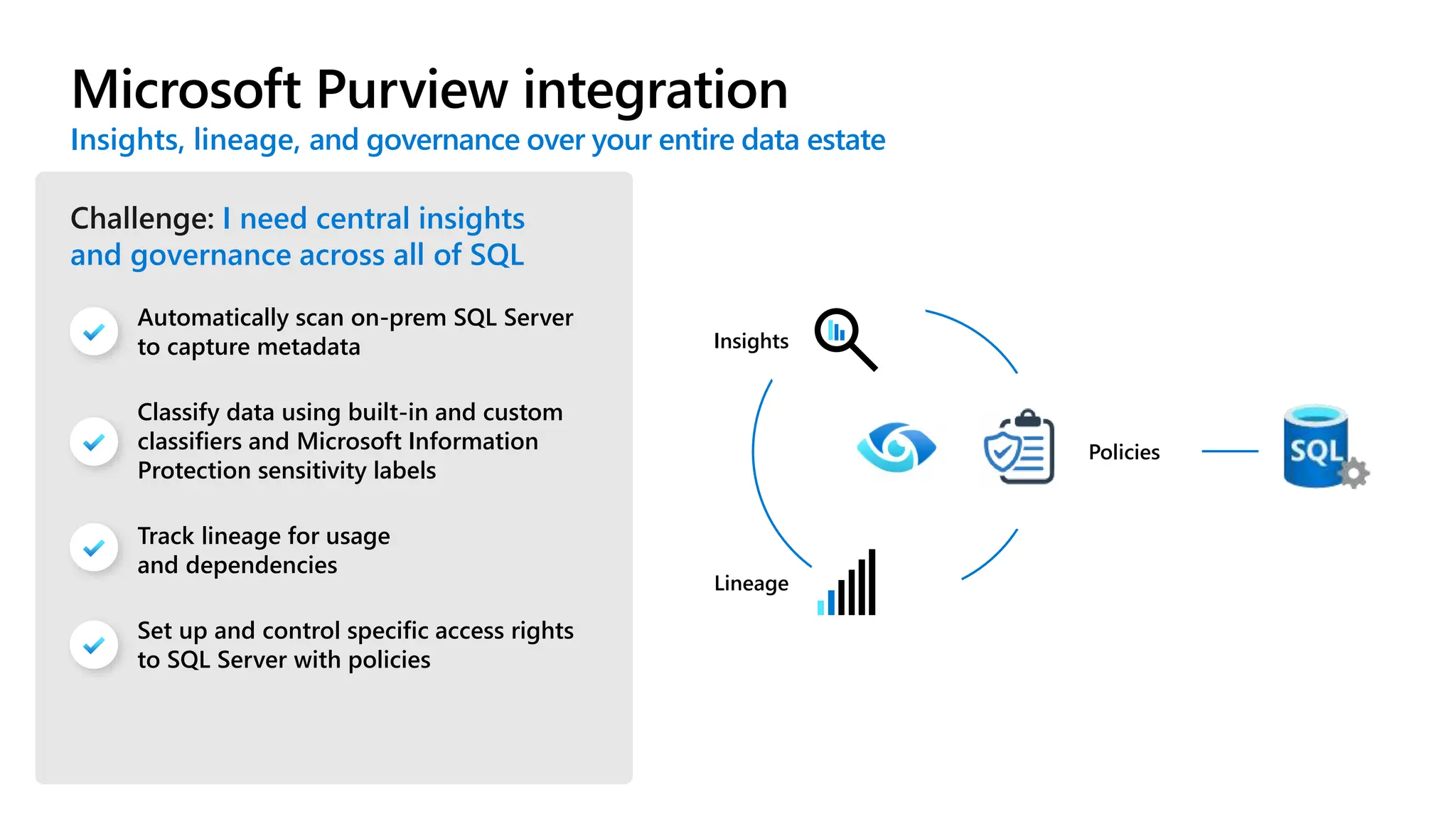 Microsoft Purview integration

Insights, lineage, and governance over your entire data estate

Challenge: I need central insights and governance across all of SQL

Automatically scan on-prem SQL Server to capture metadata

Classify data using built-in and custom classifiers and Microsoft Information Protection sensitivity labels

Track lineage for usage and dependencies

Set up and control specific access rights to SQL Server with policies

Insights

Policies

SQL

Lineage